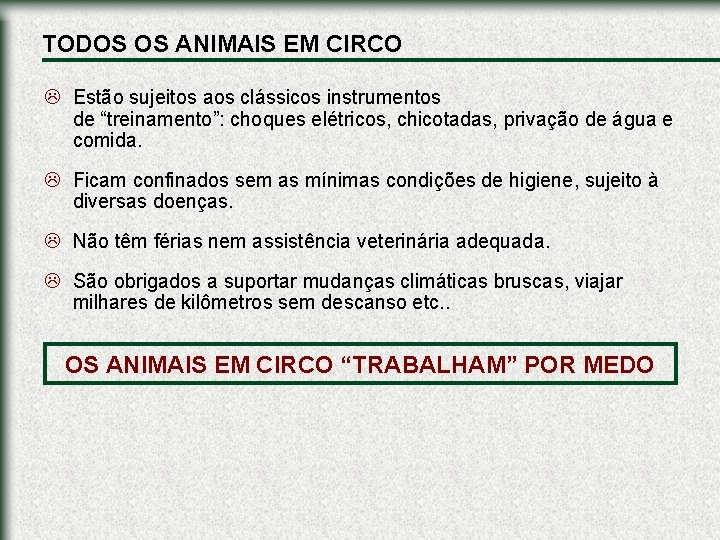 TODOS OS ANIMAIS EM CIRCO

☹ Estão sujeitos aos clássicos instrumentos de “treinamento”: choques elétricos, chicotadas, privação de água e comida.

☹ Ficam confinados sem as mínimas condições de higiene, sujeito à diversas doenças.

☹ Não têm férias nem assistência veterinária adequada.

☹ São obrigados a suportar mudanças climáticas bruscas, viajar milhares de kilômetros sem descanso etc..

OS ANIMAIS EM CIRCO “TRABALHAM” POR MEDO